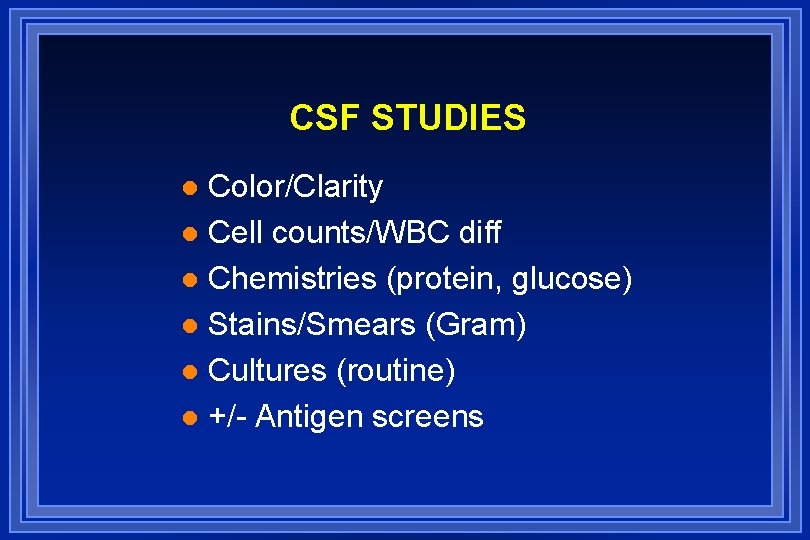 CSF STUDIES

- Color/Clarity
- Cell counts/WBC diff
- Chemistries (protein, glucose)
- Stains/Smears (Gram)
- Cultures (routine)
- +/- Antigen screens